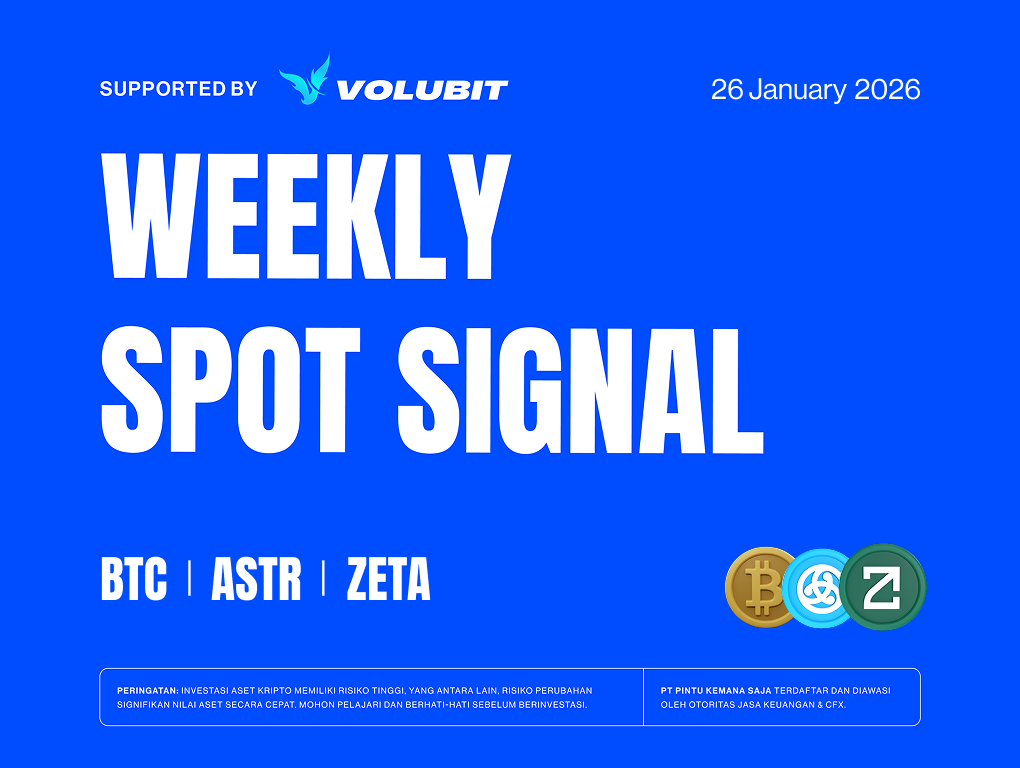 SUPPORTED BY VOLUBIT

26 January 2026

WEEKLY SPOT SIGNAL

BTC | ASTR | ZETA

PERINGATAN: INVESTASI ASET KRIPTO MEMILIKI RISIKO TINGGI, YANG ANTARA LAIN, RISIKO PERUBAHAN SIGNIFIKAN NILAI ASET SECARA CEPAT. MOHON PELAJARI DAN BERHATI-HATI SEBELUM BERINVESTASI.

PT PINTU KEMANA SAJA TERDAFTAR DAN DIAWASI OLEH OTORITAS JASA KEUANGAN & CFX.